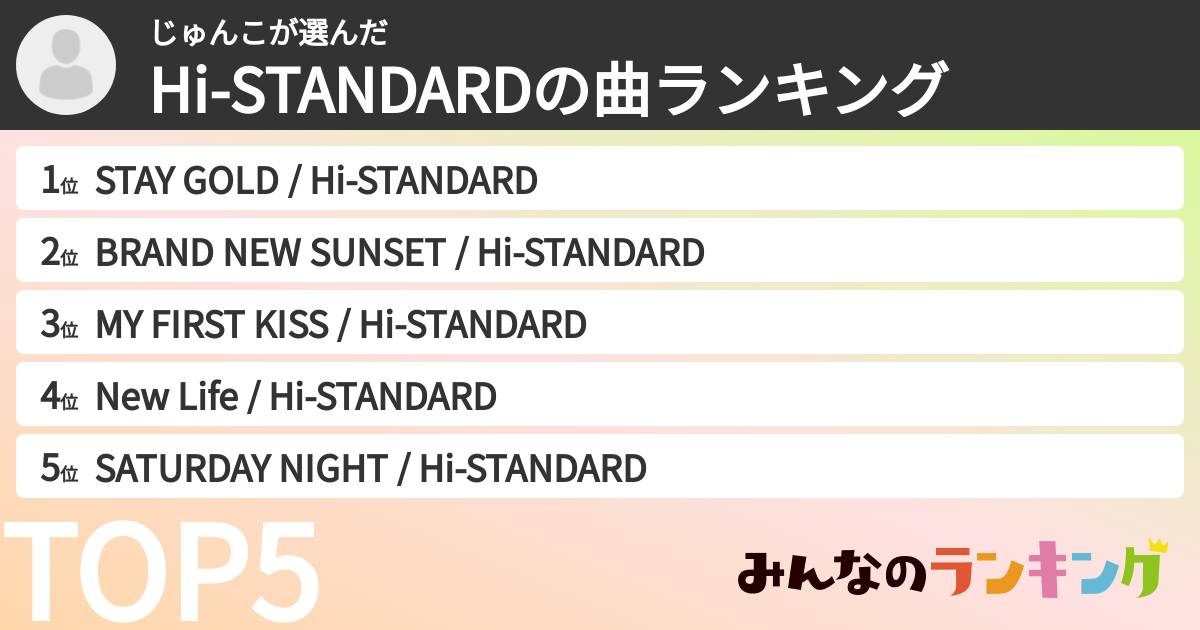 じゅんこが選んだ
Hi-STANDARDの曲ランキング

1位 STAY GOLD / Hi-STANDARD
2位 BRAND NEW SUNSET / Hi-STANDARD
3位 MY FIRST KISS / Hi-STANDARD
4位 New Life / Hi-STANDARD
5位 SATURDAY NIGHT / Hi-STANDARD

TOP5

みんなのランキング